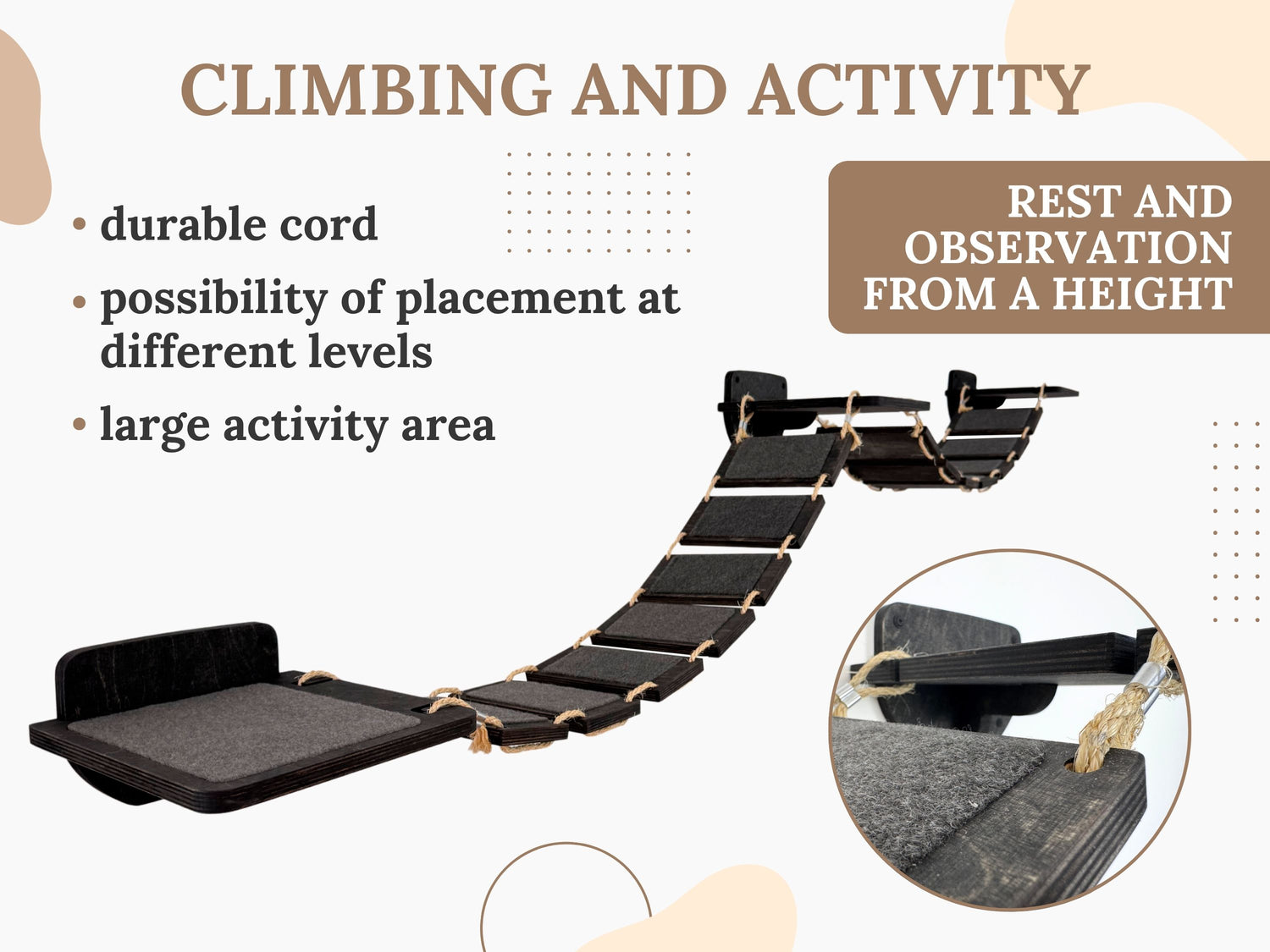 CLIMBING AND ACTIVITY

• durable cord
• possibility of placement at different levels
• large activity area

REST AND OBSERVATION FROM A HEIGHT